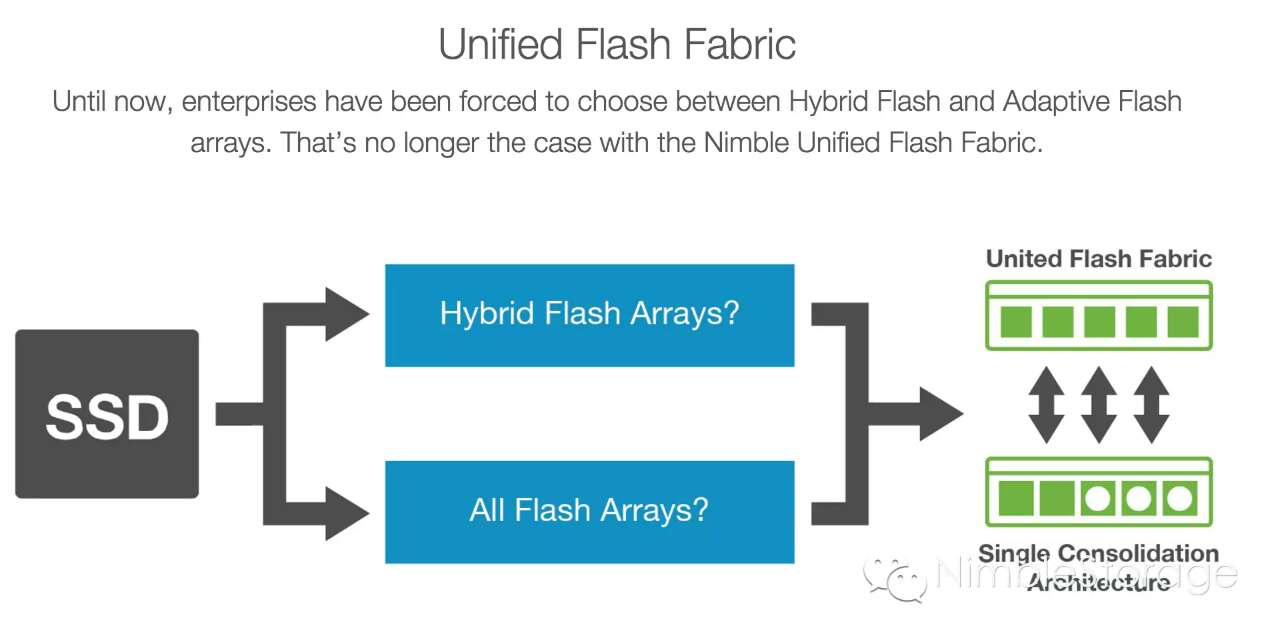 Unified Flash Fabric

Until now, enterprises have been forced to choose between Hybrid Flash and Adaptive Flash arrays. That's no longer the case with the Nimble Unified Flash Fabric.

SSD

Hybrid Flash Arrays?

All Flash Arrays?

United Flash Fabric

Single Consolidation Architecture

NimbleStorage